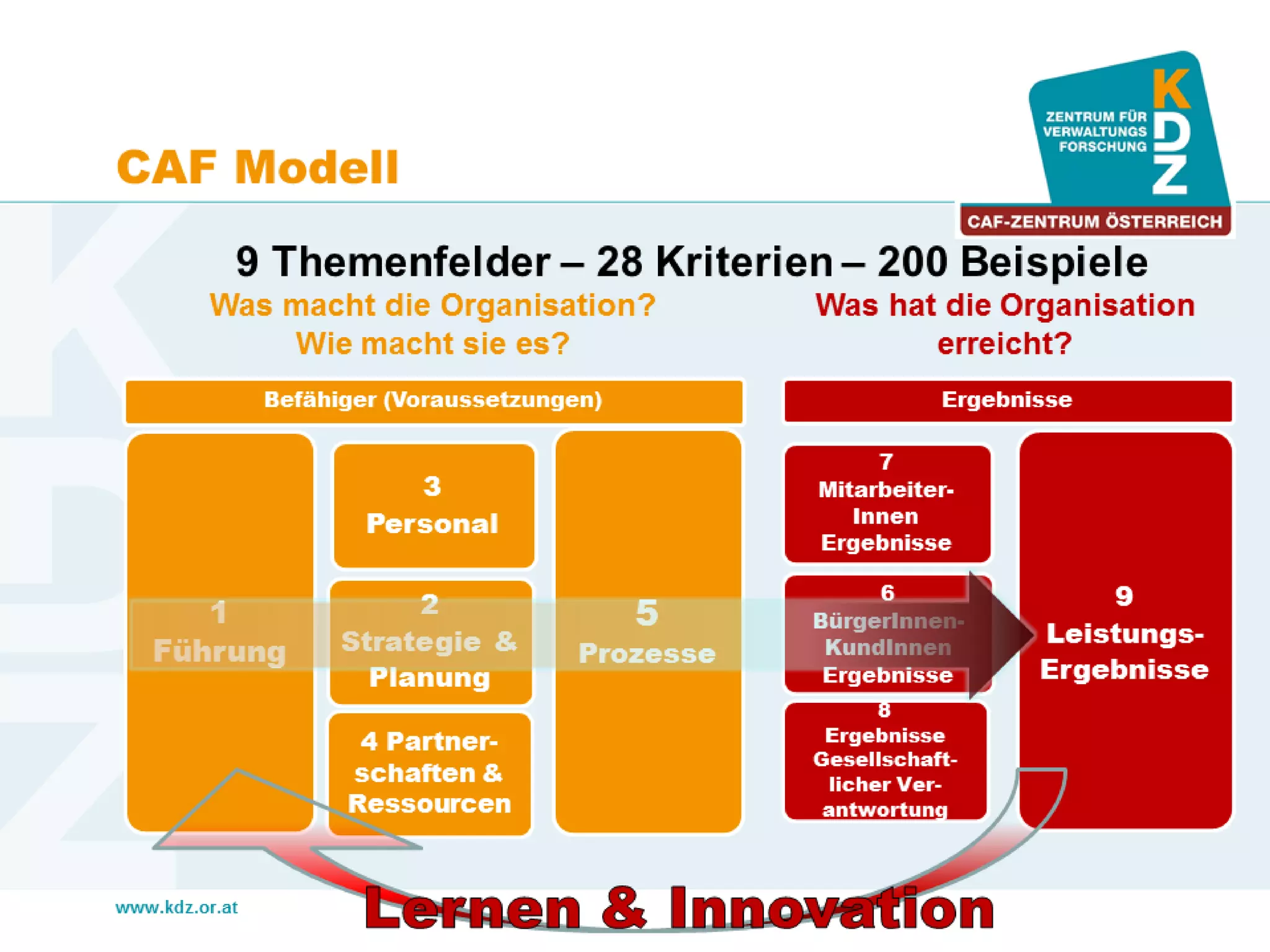 CAF Modell

ZENTRUM FÜR VERWALTUNGS FORSCHUNG

KDZ

CAF-ZENTRUM ÖSTERREICH

9 Themenfelder – 28 Kriterien – 200 Beispiele

Was macht die Organisation? Wie macht sie es?

Was hat die Organisation erreicht?

Befähiger (Voraussetzungen)

Ergebnisse

1 Führung

3 Personal

2 Strategie & Planung

4 Partnerschaften & Ressourcen

5 Prozesse

7 MitarbeiterInnen Ergebnisse

6 BürgerInnen-KundInnen Ergebnisse

8 Ergebnisse Gesellschaftlicher Verantwortung

9 Leistungs-Ergebnisse

www.kdz.or.at

Lernen & Innovation